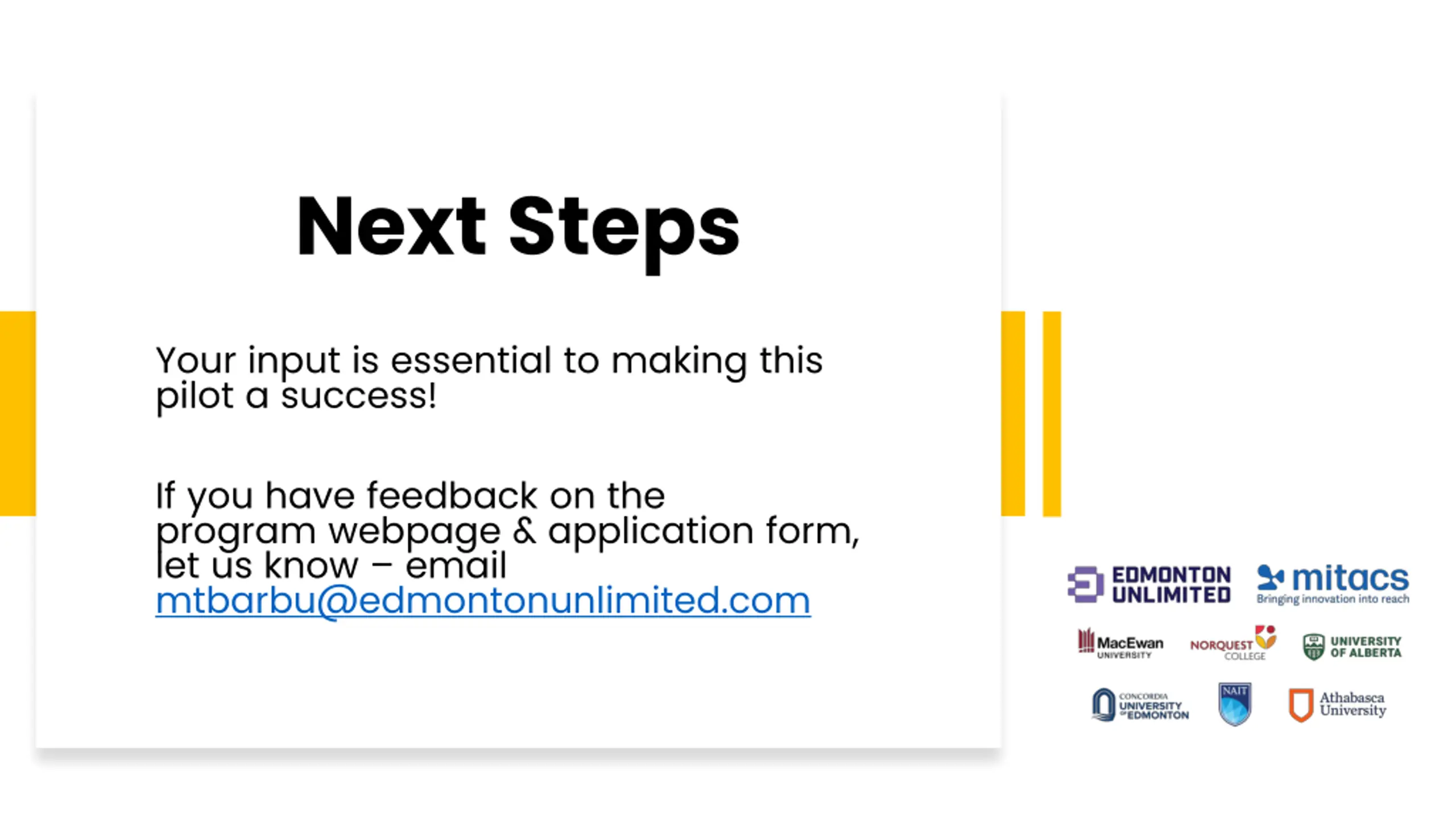 Next Steps

Your input is essential to making this pilot a success!

If you have feedback on the program webpage & application form, let us know – email mtbarbu@edmontonunlimited.com

EDMONTON UNLIMITED

mitacs
Bringing innovation into reach

MacEwan UNIVERSITY

NORQUEST COLLEGE

UNIVERSITY OF ALBERTA

CONCORDIA UNIVERSITY OF EDMONTON

NAIT

Athabasca University